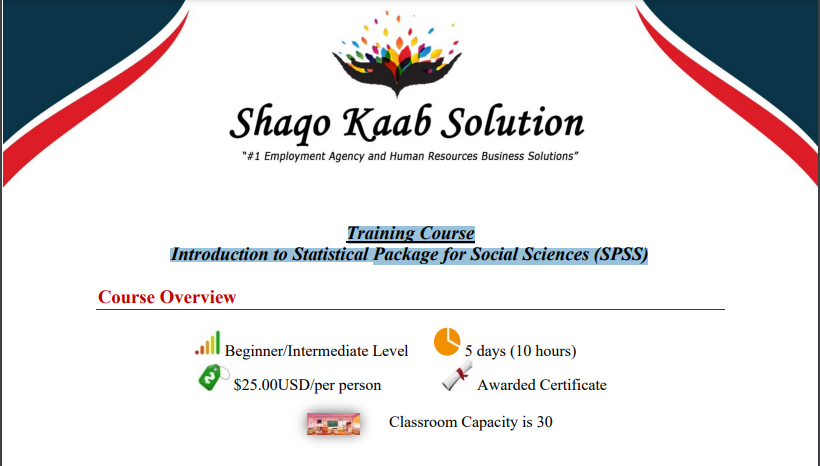 Shaqo Kaab Solution

"#1 Employment Agency and Human Resources Business Solutions"

Training Course
Introduction to Statistical Package for Social Sciences (SPSS)

Course Overview

Beginner/Intermediate Level
5 days (10 hours)
$25.00USD/per person
Awarded Certificate
Classroom Capacity is 30